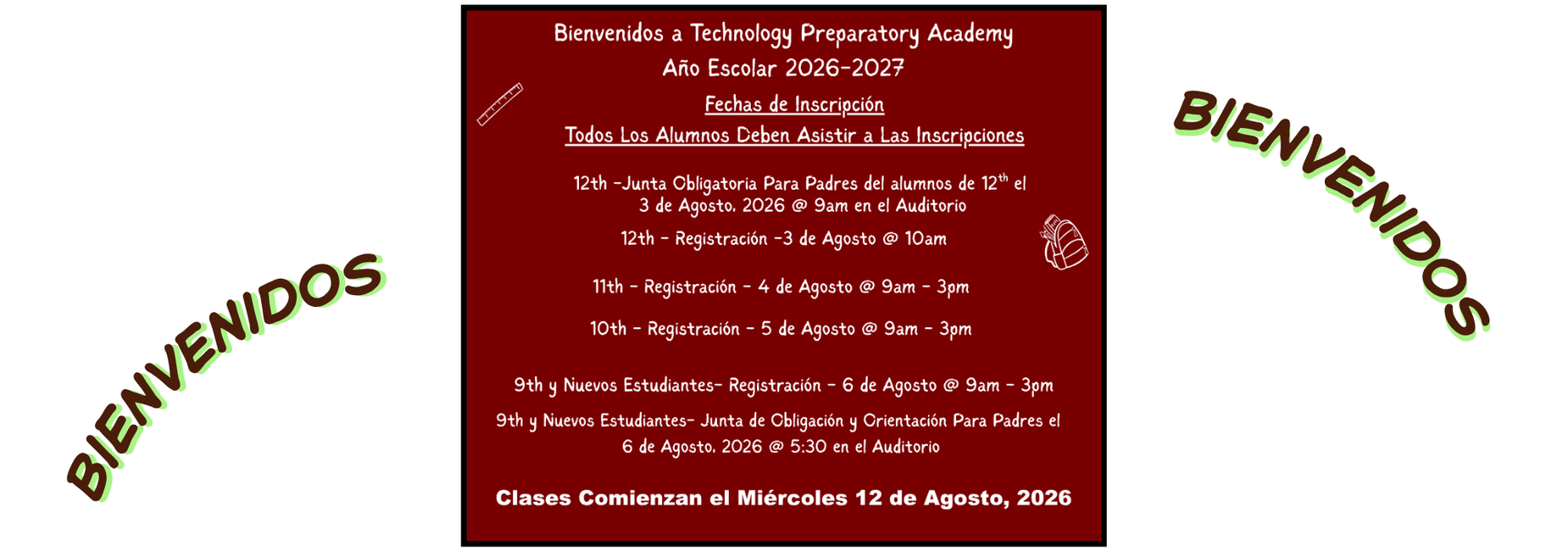 BIENVENIDOS

Bienvenidos a Technology Preparatory Academy
Año Escolar 2026-2027

Fechas de Inscripción

Todos Los Alumnos Deben Asistir a Las Inscripciones

12th -Junta Obligatoria Para Padres del alumnos de 12$^{th}$ el 3 de Agosto, 2026 @ 9am en el Auditorio

12th - Registración -3 de Agosto @ 10am

11th - Registración - 4 de Agosto @ 9am - 3pm

10th - Registración - 5 de Agosto @ 9am - 3pm

9th y Nuevos Estudiantes- Registración - 6 de Agosto @ 9am - 3pm

9th y Nuevos Estudiantes- Junta de Obligación y Orientación Para Padres el 6 de Agosto, 2026 @ 5:30 en el Auditorio

Clases Comienzan el Miércoles 12 de Agosto, 2026

BIENVENIDOS